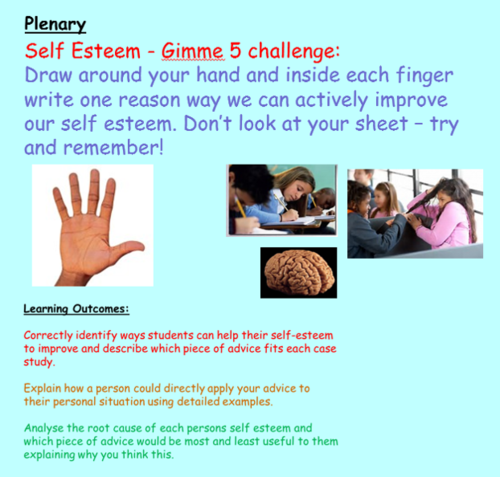 Plenary

Self Esteem - Gimme 5 challenge:
Draw around your hand and inside each finger write one reason way we can actively improve our self esteem. Don't look at your sheet – try and remember!

Learning Outcomes:

Correctly identify ways students can help their self-esteem to improve and describe which piece of advice fits each case study.

Explain how a person could directly apply your advice to their personal situation using detailed examples.

Analyse the root cause of each persons self esteem and which piece of advice would be most and least useful to them explaining why you think this.